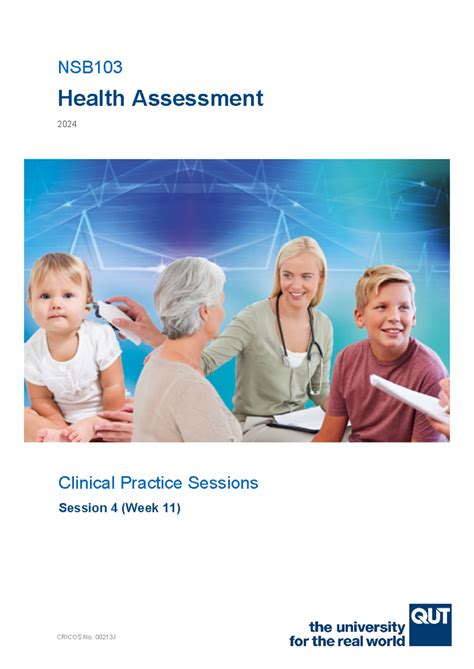 NSB103

Health Assessment

2024

Clinical Practice Sessions

Session 4 (Week 11)

CRICOS No. 00213J

the university for the real world

QUT